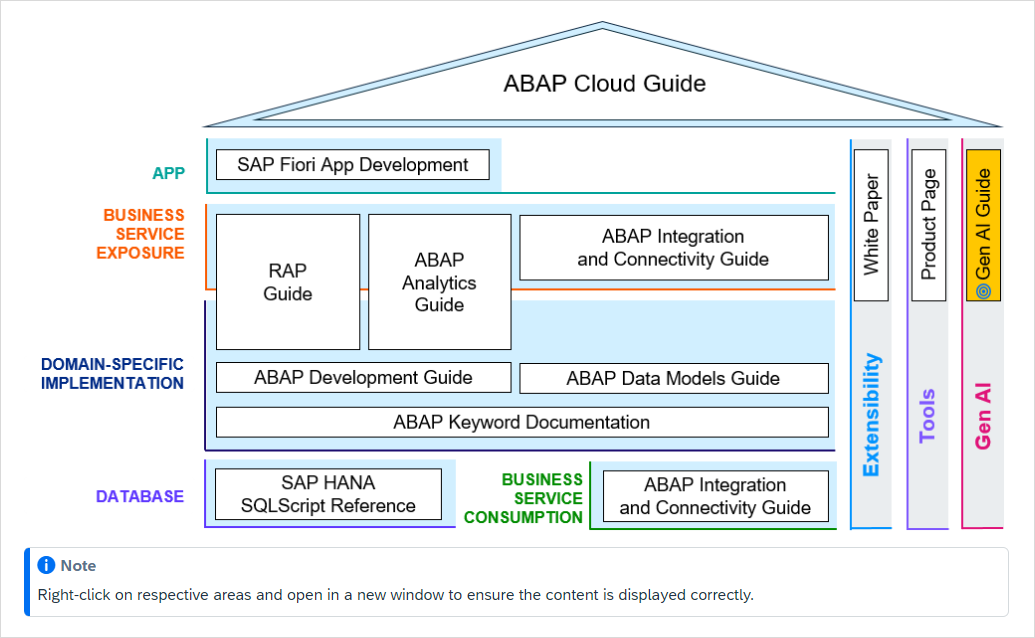 ABAP Cloud Guide

APP
SAP Fiori App Development

BUSINESS SERVICE EXPOSURE
RAP Guide
ABAP Analytics Guide
ABAP Integration and Connectivity Guide

DOMAIN-SPECIFIC IMPLEMENTATION
ABAP Development Guide
ABAP Data Models Guide
ABAP Keyword Documentation

DATABASE
SAP HANA SQLScript Reference

BUSINESS SERVICE CONSUMPTION
ABAP Integration and Connectivity Guide

White Paper
Extensibility

Product Page
Tools

Gen AI Guide
Gen AI

Note
Right-click on respective areas and open in a new window to ensure the content is displayed correctly.